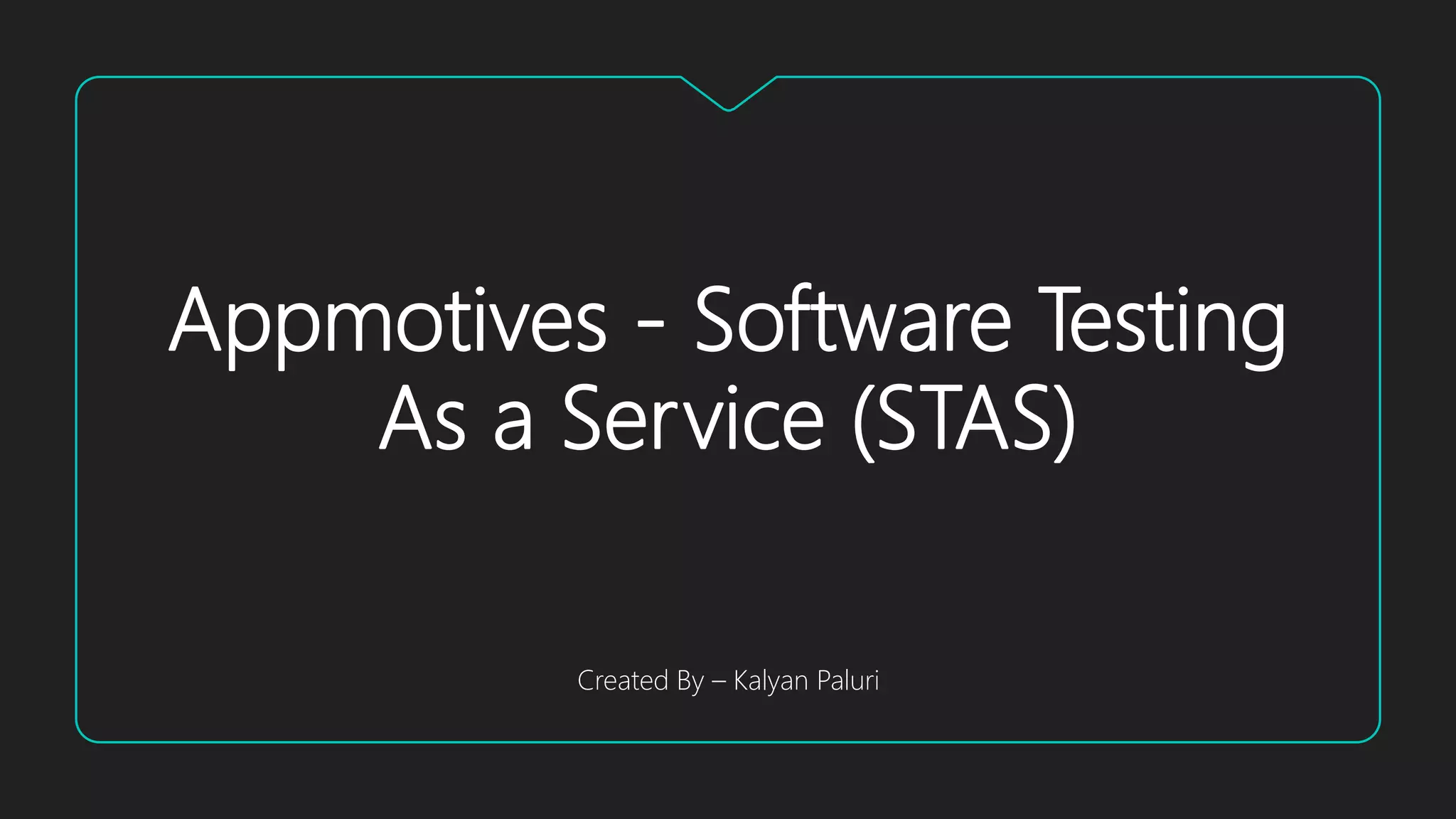 Appmotives - Software Testing As a Service (STAS)

Created By – Kalyan Paluri